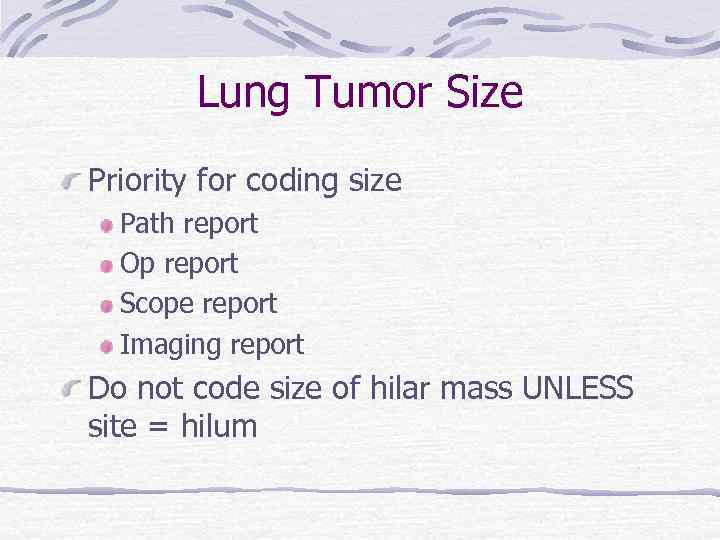 Lung Tumor Size

Priority for coding size

Path report

Op report

Scope report

Imaging report

Do not code size of hilar mass UNLESS site = hilum